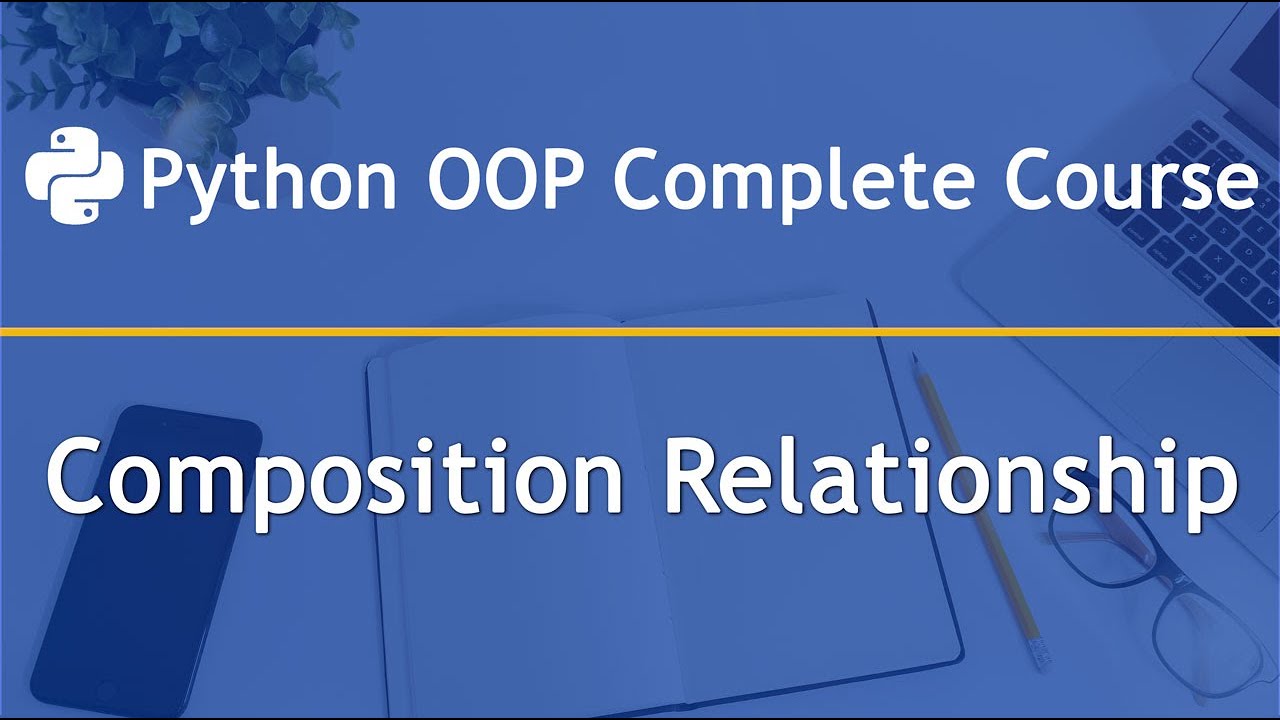 Python OOP Complete Course

Composition Relationship